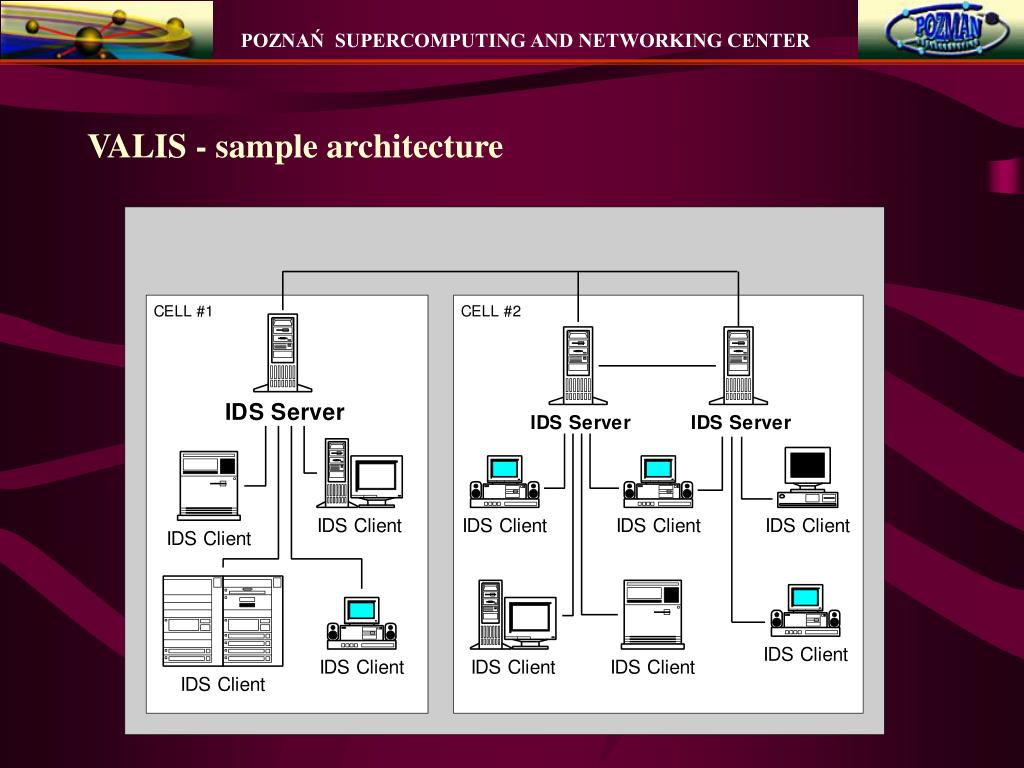 POZNAŃ SUPERCOMPUTING AND NETWORKING CENTER

POZNAŃ

VALIS - sample architecture

CELL #1

IDS Server

IDS Client

IDS Client

IDS Client

IDS Client

CELL #2

IDS Server

IDS Server

IDS Client

IDS Client

IDS Client

IDS Client

IDS Client

IDS Client